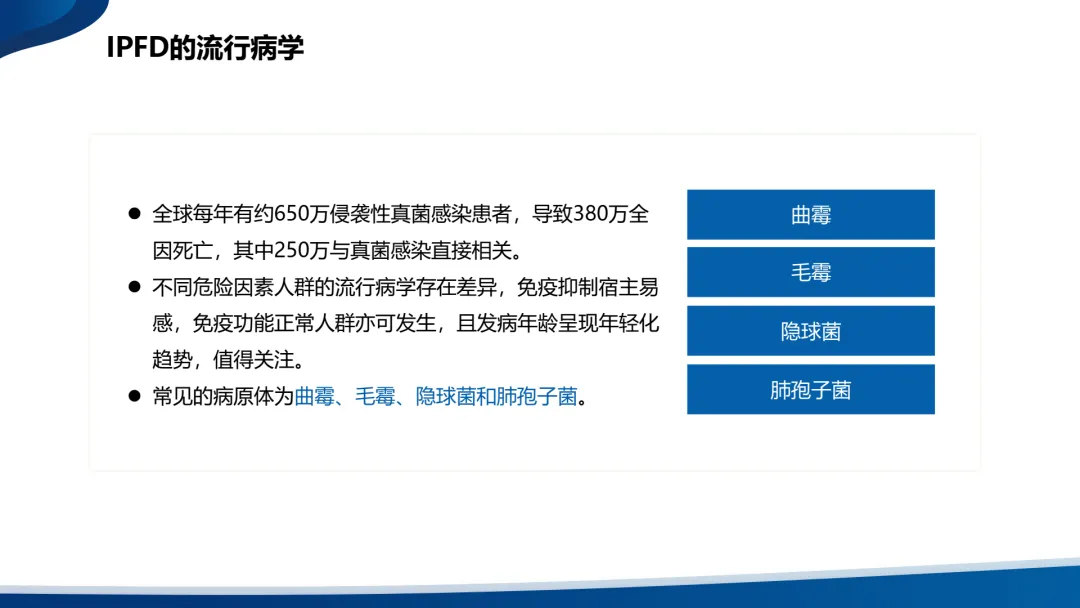 IPFD的流行病学

● 全球每年有约650万侵袭性真菌感染患者，导致380万全因死亡，其中250万与真菌感染直接相关。

● 不同危险因素人群的流行病学存在差异，免疫抑制宿主易感，免疫功能正常人群亦可发生，且发病年龄呈现年轻化趋势，值得关注。

● 常见的病原体为曲霉、毛霉、隐球菌和肺孢子菌。

曲霉

毛霉

隐球菌

肺孢子菌